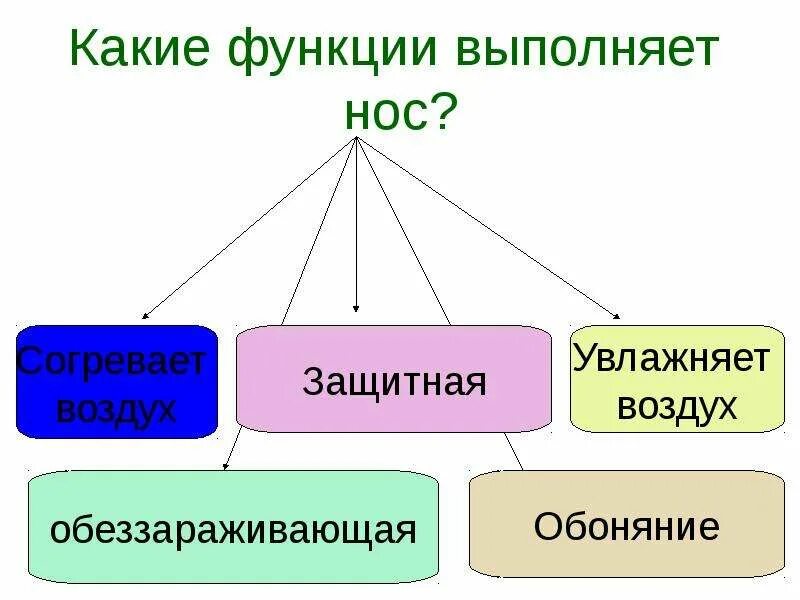 Какие функции выполняет нос?

Согревает воздух

Защитная

Увлажняет воздух

обеззараживающая

Обоняние